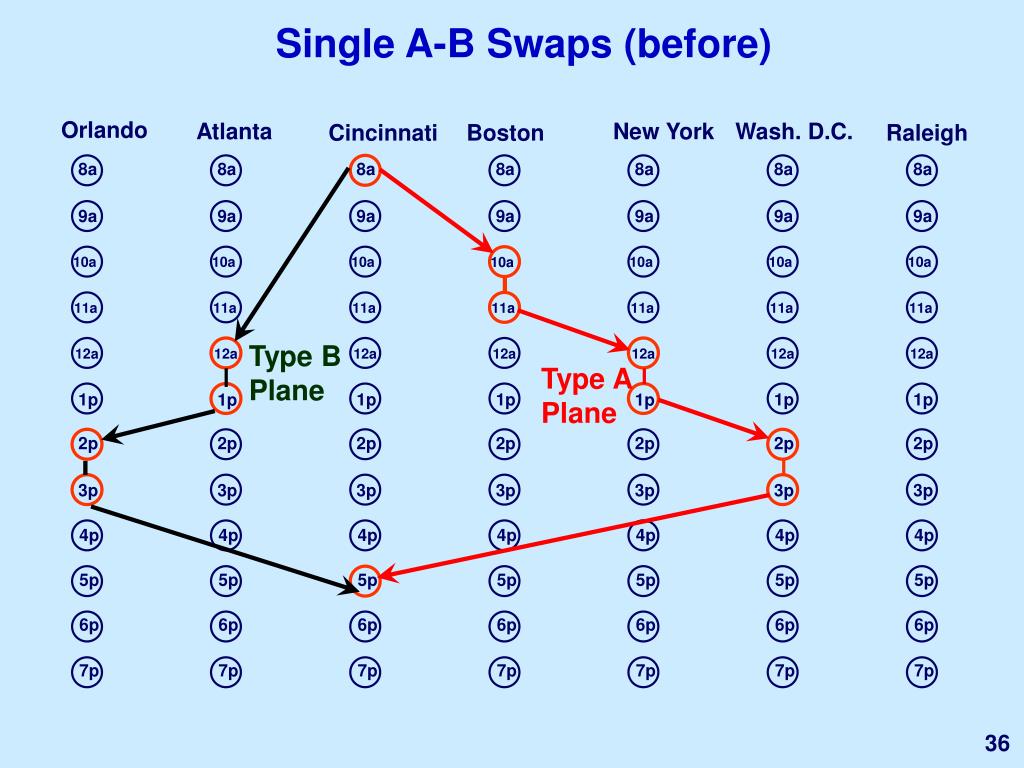 Single A-B Swaps (before)

| Orlando | Atlanta | Cincinnati | Boston | New York | Wash. D.C. | Raleigh |
|---|---|---|---|---|---|---|
| 8a | 8a | 8a | 8a | 8a | 8a | 8a |
| 9a | 9a | 9a | 9a | 9a | 9a | 9a |
| 10a | 10a | 10a | 10a | 10a | 10a | 10a |
| 11a | 11a | 11a | 11a | 11a | 11a | 11a |
| 12a | 12a | 12a | 12a | 12a | 12a | 12a |
| 1p | 1p | 1p | 1p | 1p | 1p | 1p |
| 2p | 2p | 2p | 2p | 2p | 2p | 2p |
| 3p | 3p | 3p | 3p | 3p | 3p | 3p |
| 4p | 4p | 4p | 4p | 4p | 4p | 4p |
| 5p | 5p | 5p | 5p | 5p | 5p | 5p |
| 6p | 6p | 6p | 6p | 6p | 6p | 6p |
| 7p | 7p | 7p | 7p | 7p | 7p | 7p |

Type B Plane

Type A Plane

36